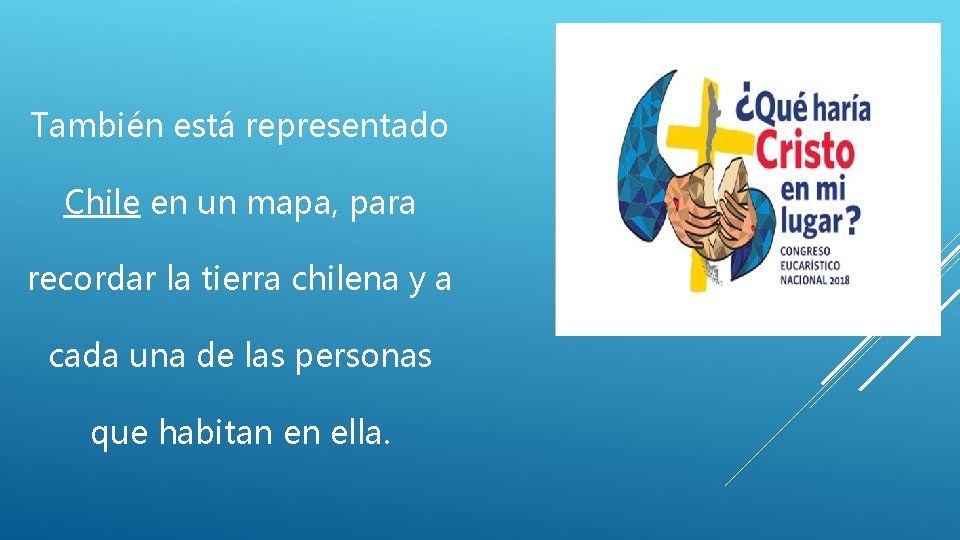 También está representado Chile en un mapa, para recordar la tierra chilena y a cada una de las personas que habitan en ella.

¿Qué haría Cristo en mi lugar?
CONGRESO EUCARÍSTICO NACIONAL 2018